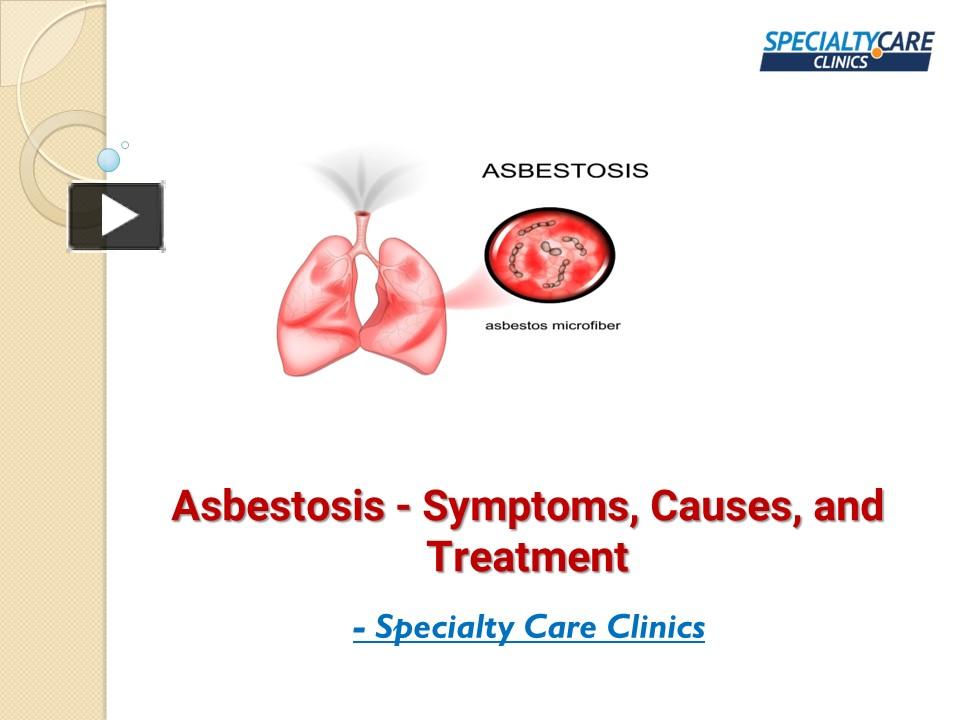 SPECIALTYCARE CLINICS

ASBESTOSIS

asbestos microfiber

Asbestosis - Symptoms, Causes, and Treatment

- Specialty Care Clinics